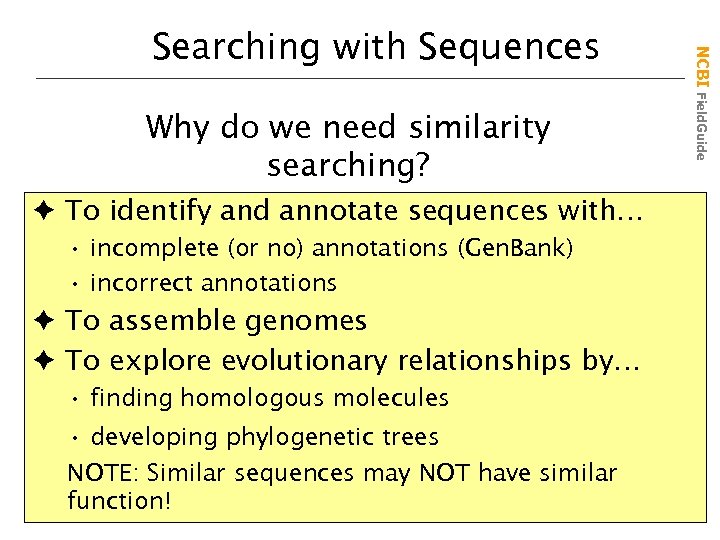 Searching with Sequences

NCBI FieldGuide

Why do we need similarity searching?

✦ To identify and annotate sequences with…
• incomplete (or no) annotations (GenBank)
• incorrect annotations

✦ To assemble genomes

✦ To explore evolutionary relationships by…
• finding homologous molecules
• developing phylogenetic trees

NOTE: Similar sequences may NOT have similar function!